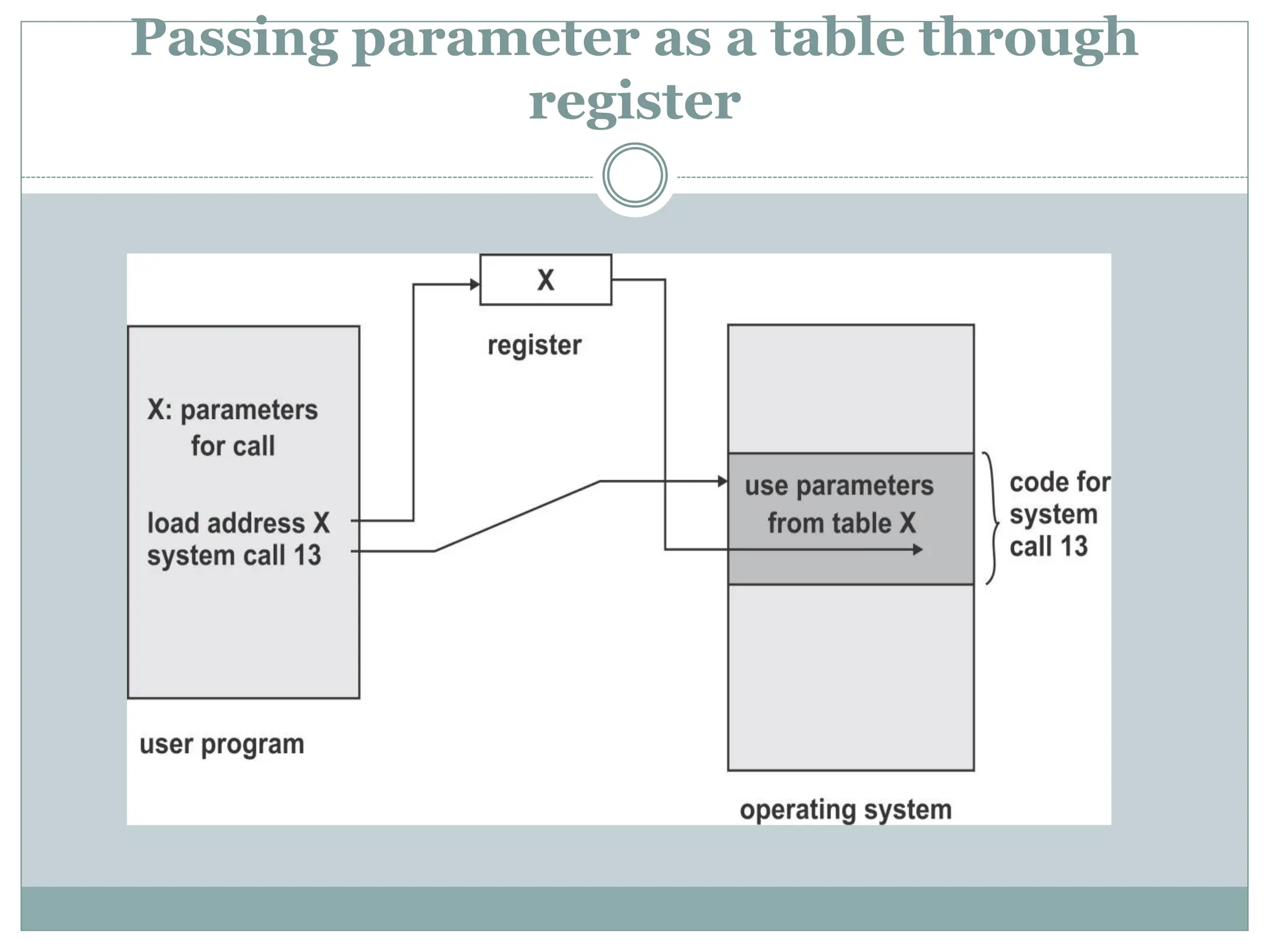 Passing parameter as a table through register

X

register

X: parameters for call

load address X
system call 13

user program

use parameters from table X

code for system call 13

operating system